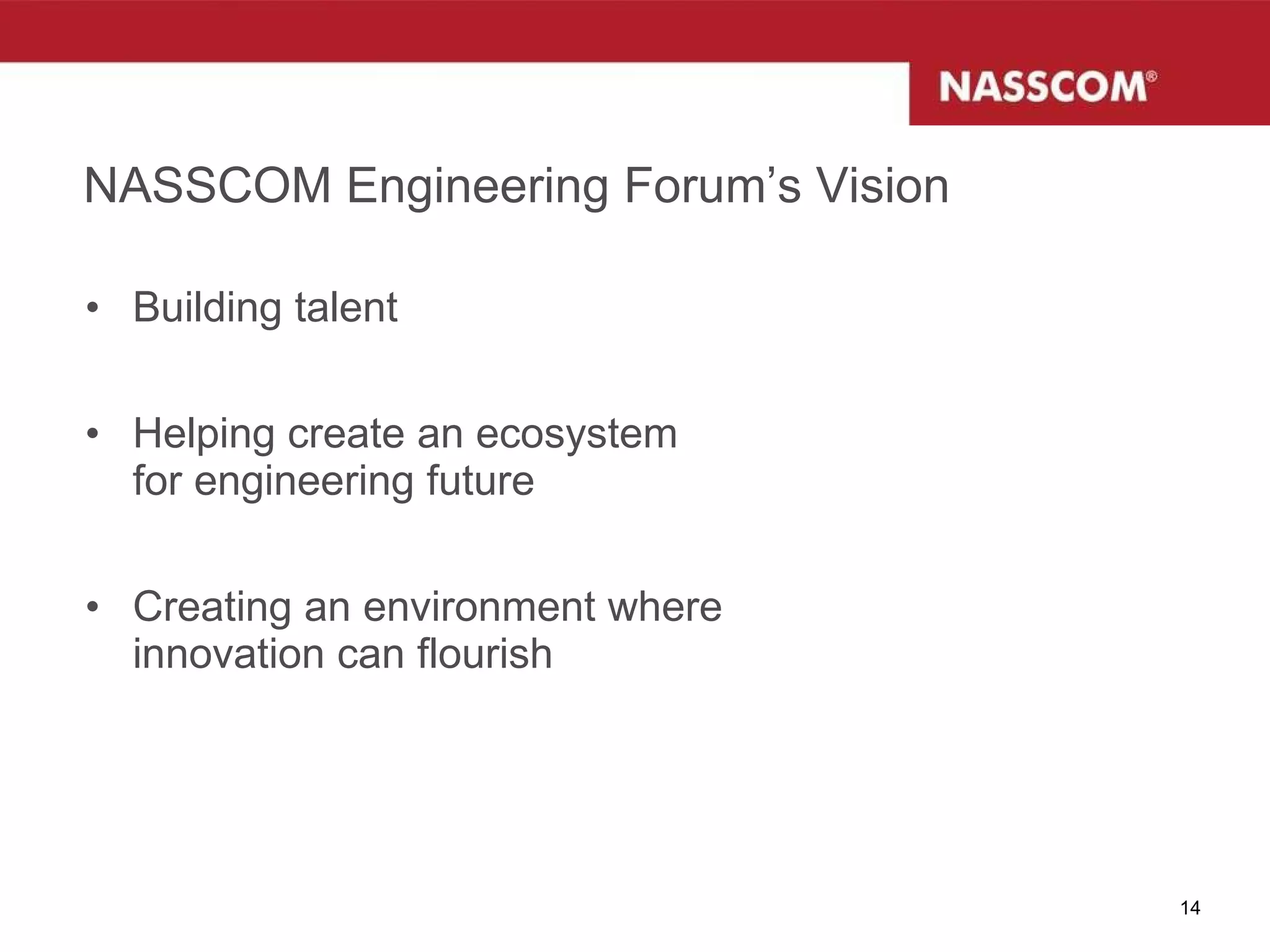 NASSCOM®

NASSCOM Engineering Forum’s Vision

• Building talent

• Helping create an ecosystem for engineering future

• Creating an environment where innovation can flourish

14